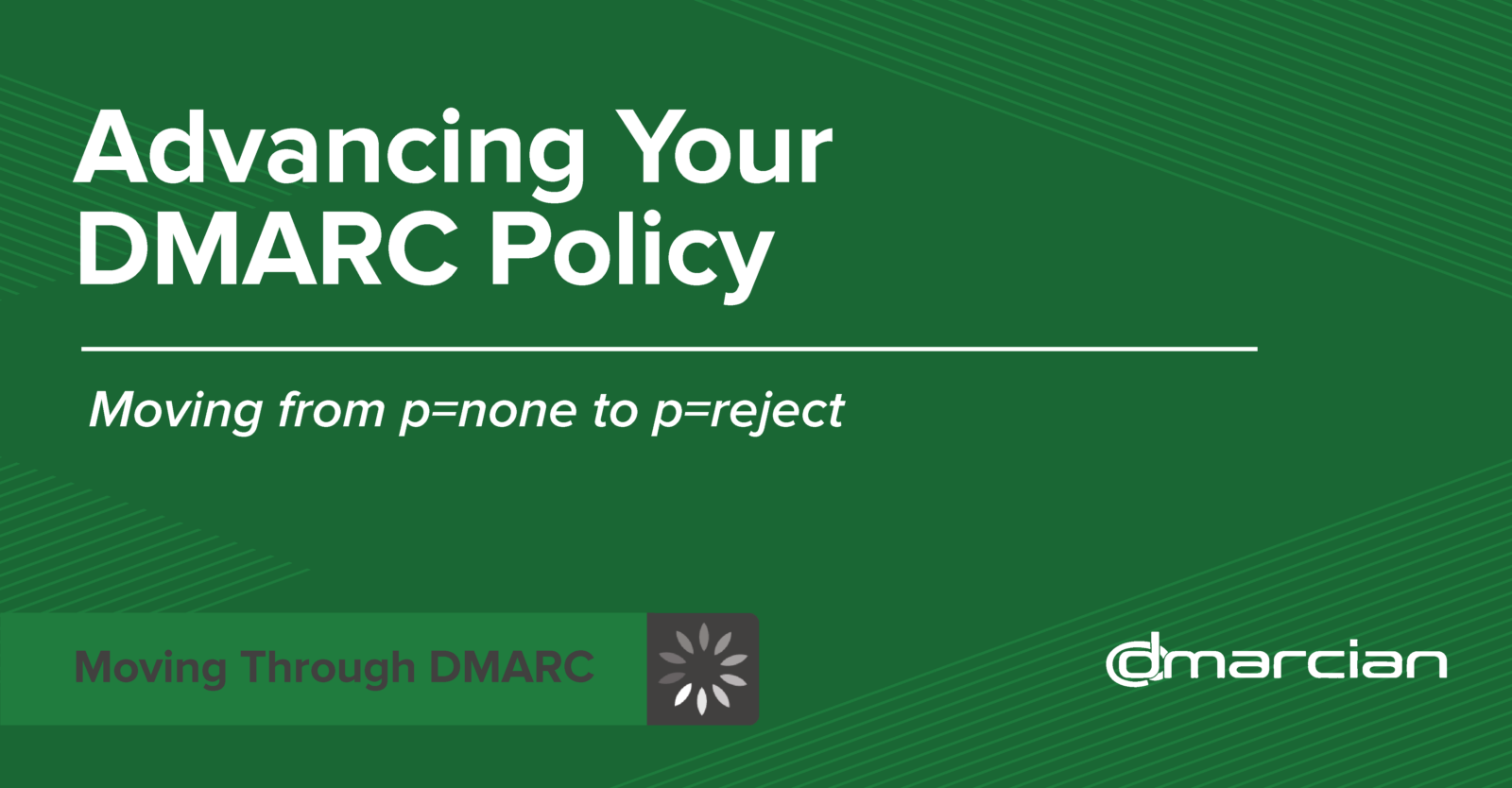 Advancing Your DMARC Policy

Moving from p=none to p=reject

Moving Through DMARC

dmarcian